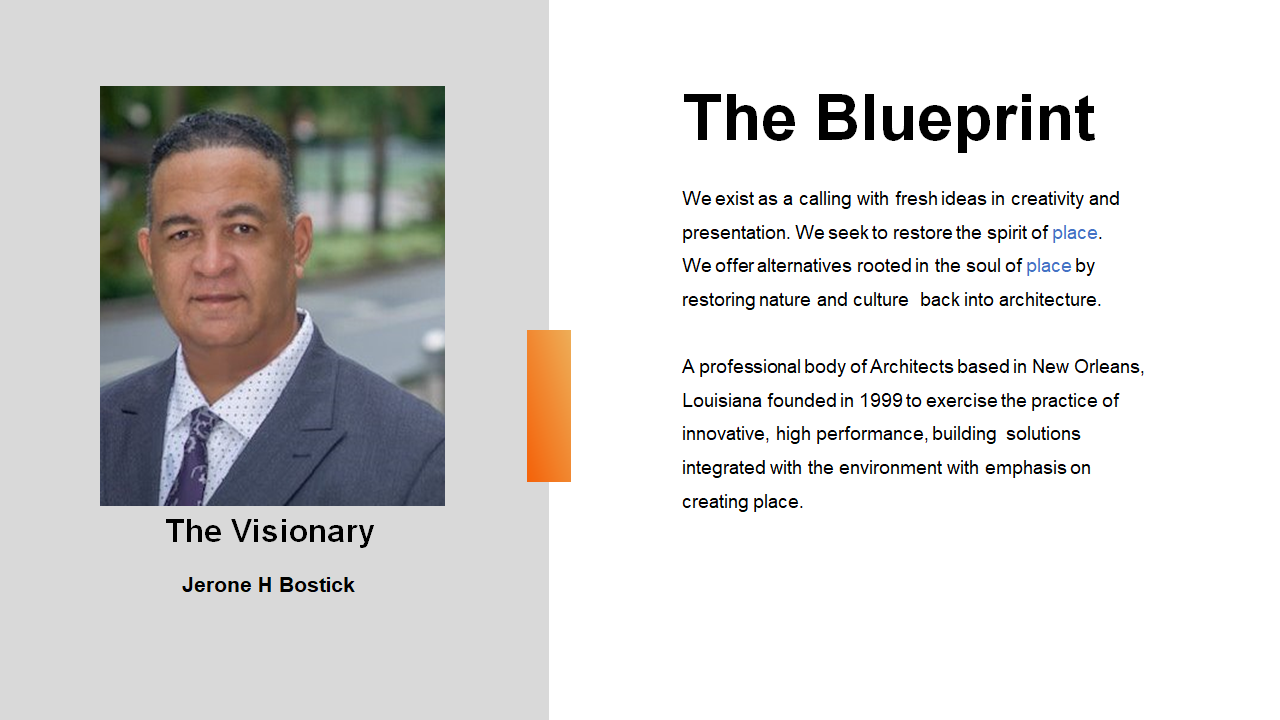 The Visionary

Jerone H Bostick

The Blueprint

We exist as a calling with fresh ideas in creativity and presentation. We seek to restore the spirit of place. We offer alternatives rooted in the soul of place by restoring nature and culture back into architecture.

A professional body of Architects based in New Orleans, Louisiana founded in 1999 to exercise the practice of innovative, high performance, building solutions integrated with the environment with emphasis on creating place.